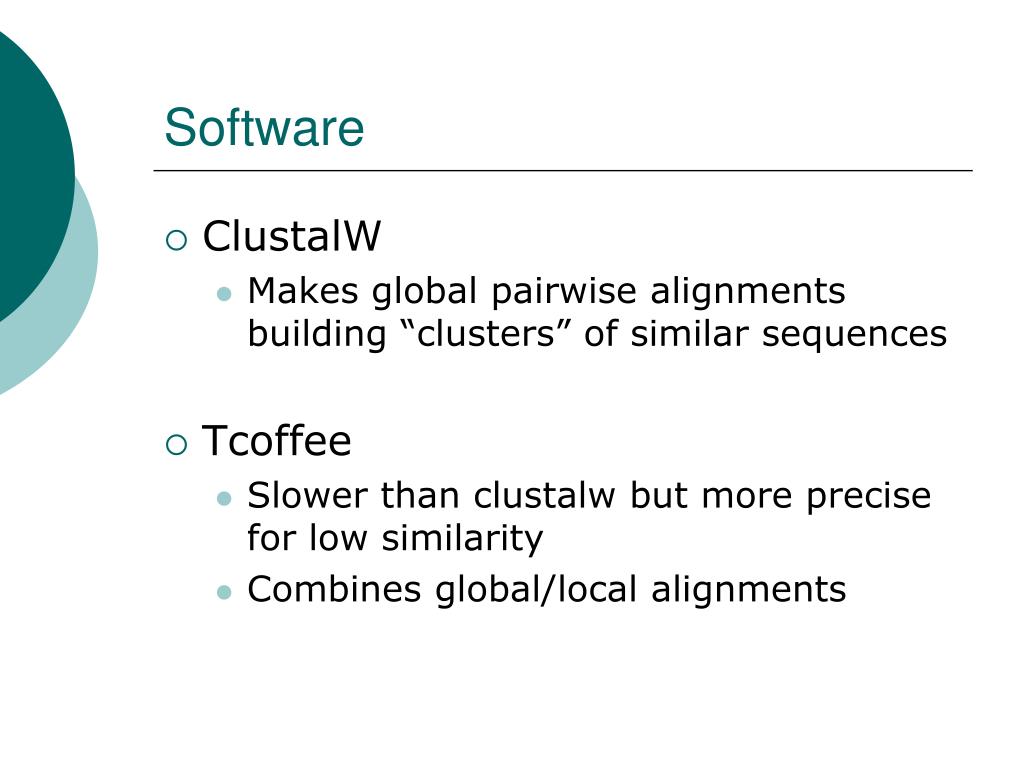 Software

ClustalW

Makes global pairwise alignments building “clusters” of similar sequences

Tcoffee

Slower than clustalw but more precise for low similarity

Combines global/local alignments